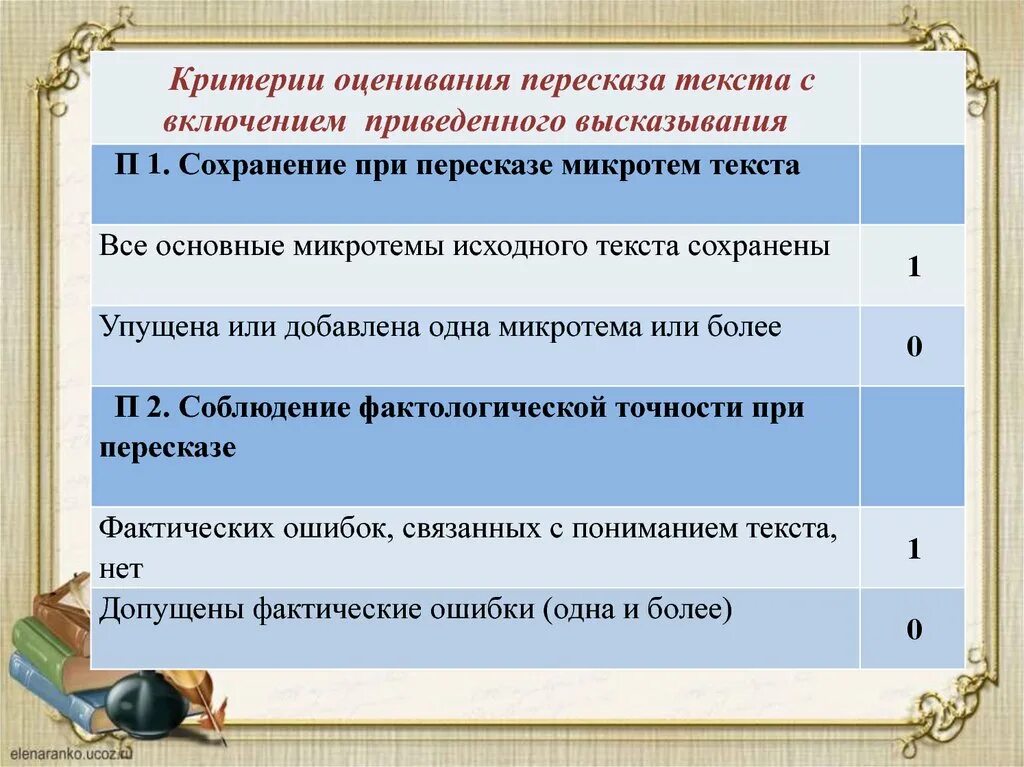 | Критерии оценивания пересказа текста с включением приведенного высказывания | |
|---|---|
| П 1. Сохранение при пересказе микротем текста | |
| Все основные микротемы исходного текста сохранены | 1 |
| Упущена или добавлена одна микротема или более | 0 |
| П 2. Соблюдение фактологической точности при пересказе | |
| Фактических ошибок, связанных с пониманием текста, нет | 1 |
| Допущены фактические ошибки (одна и более) | 0 |

elenaranko.ucoz.ru